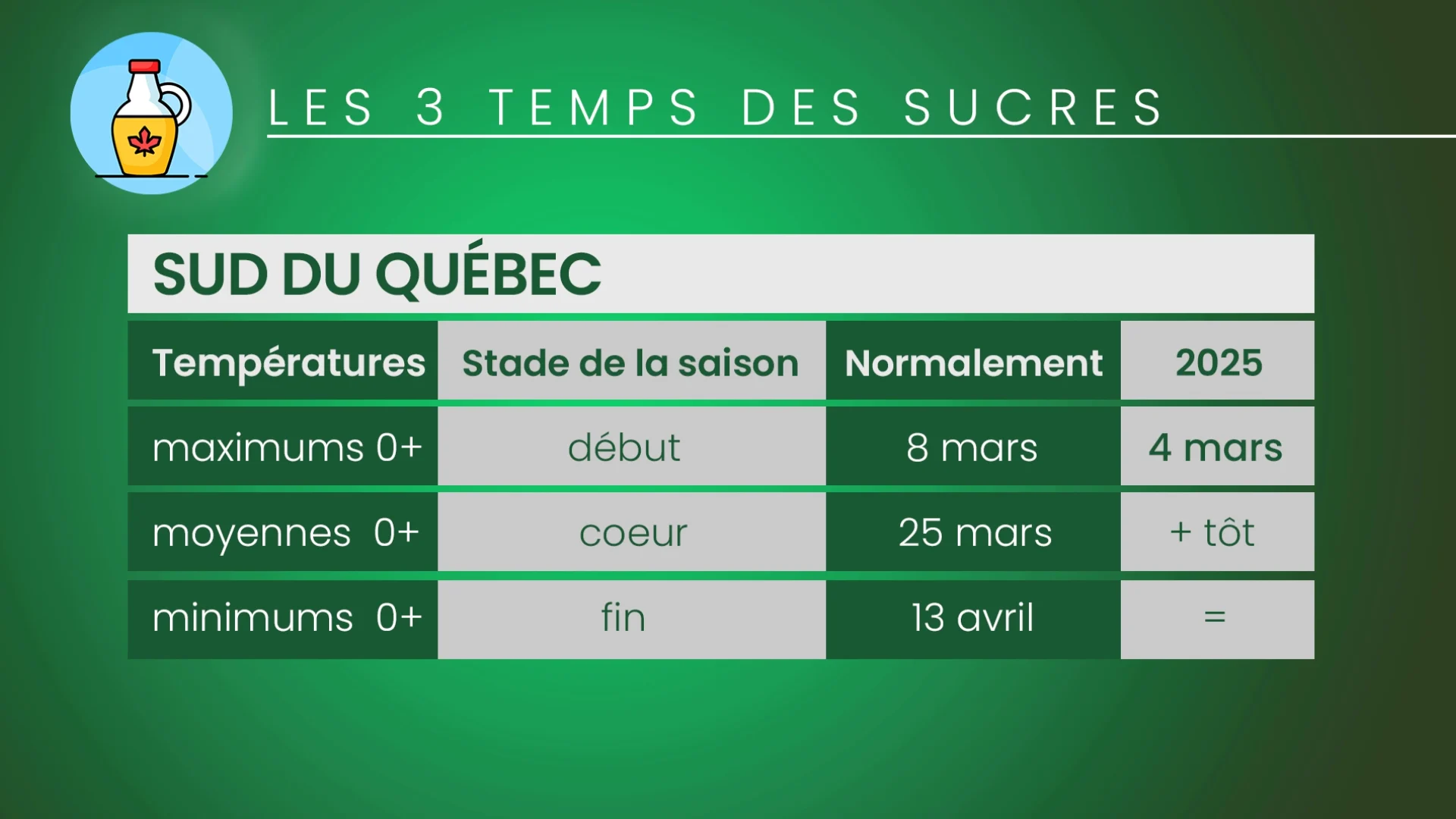 LES 3 TEMPS DES SUCRES

SUD DU QUÉBEC

| Températures | Stade de la saison | Normalement | 2025 |
|---|---|---|---|
| maximums 0+ | début | 8 mars | 4 mars |
| moyennes 0+ | coeur | 25 mars | + tôt |
| minimums 0+ | fin | 13 avril | = |